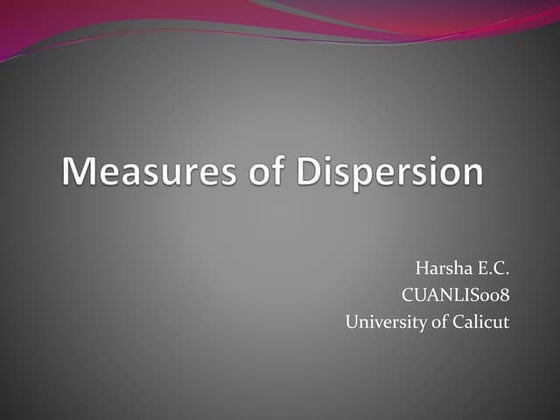 Measures of Dispersion

Harsha E.C.
CUANLIS008
University of Calicut